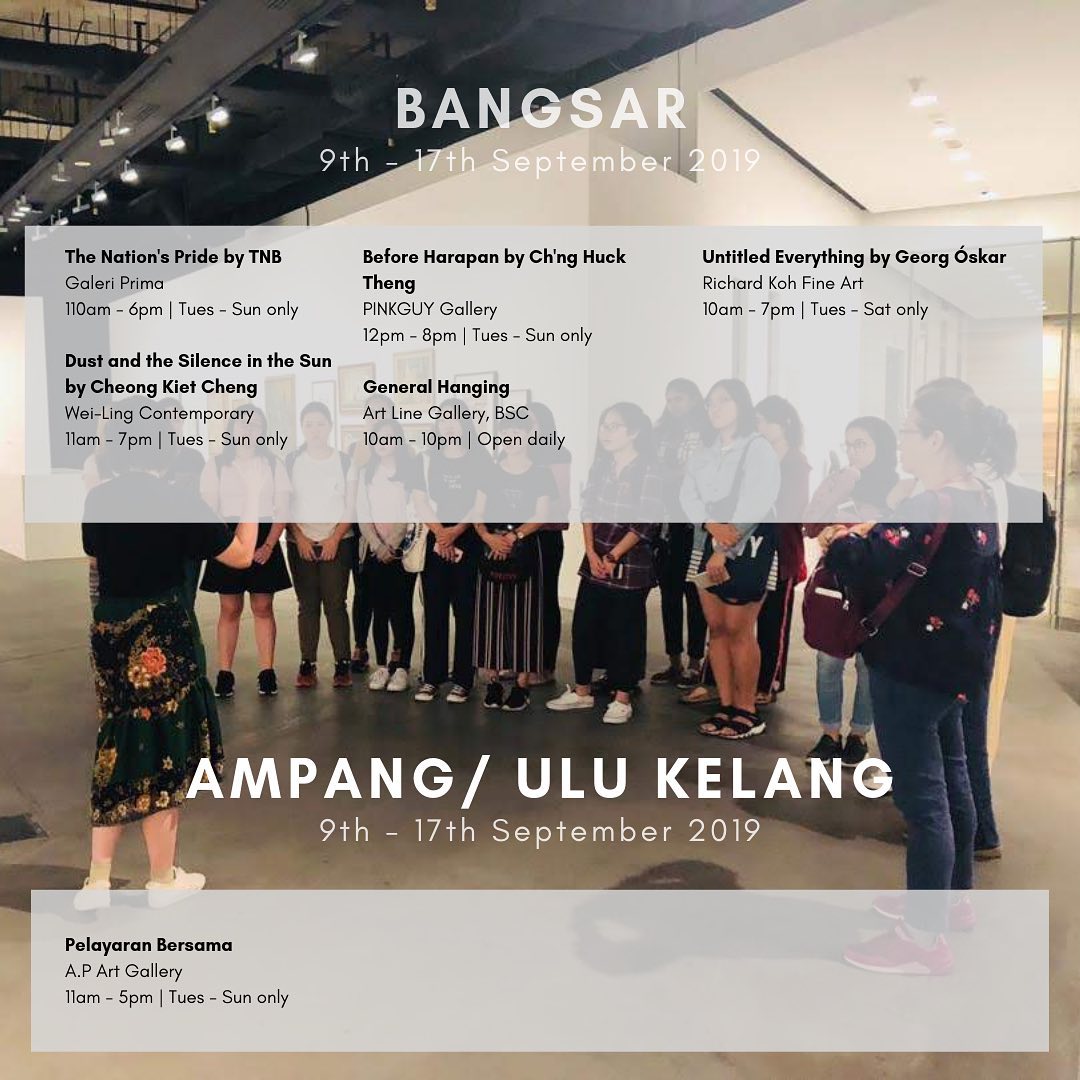 BANGSAR
9th - 17th September 2019

The Nation's Pride by TNB
Galeri Prima
110am - 6pm | Tues - Sun only

Dust and the Silence in the Sun by Cheong Kiet Cheng
Wei-Ling Contemporary
11am - 7pm | Tues - Sun only

Before Harapan by Ch'ng Huck Theng
PINKGUY Gallery
12pm - 8pm | Tues - Sun only

General Hanging
Art Line Gallery, BSC
10am - 10pm | Open daily

Untitled Everything by Georg Óskar
Richard Koh Fine Art
10am - 7pm | Tues - Sat only

AMPANG/ ULU KELANG
9th - 17th September 2019

Pelayaran Bersama
A.P Art Gallery
11am - 5pm | Tues - Sun only